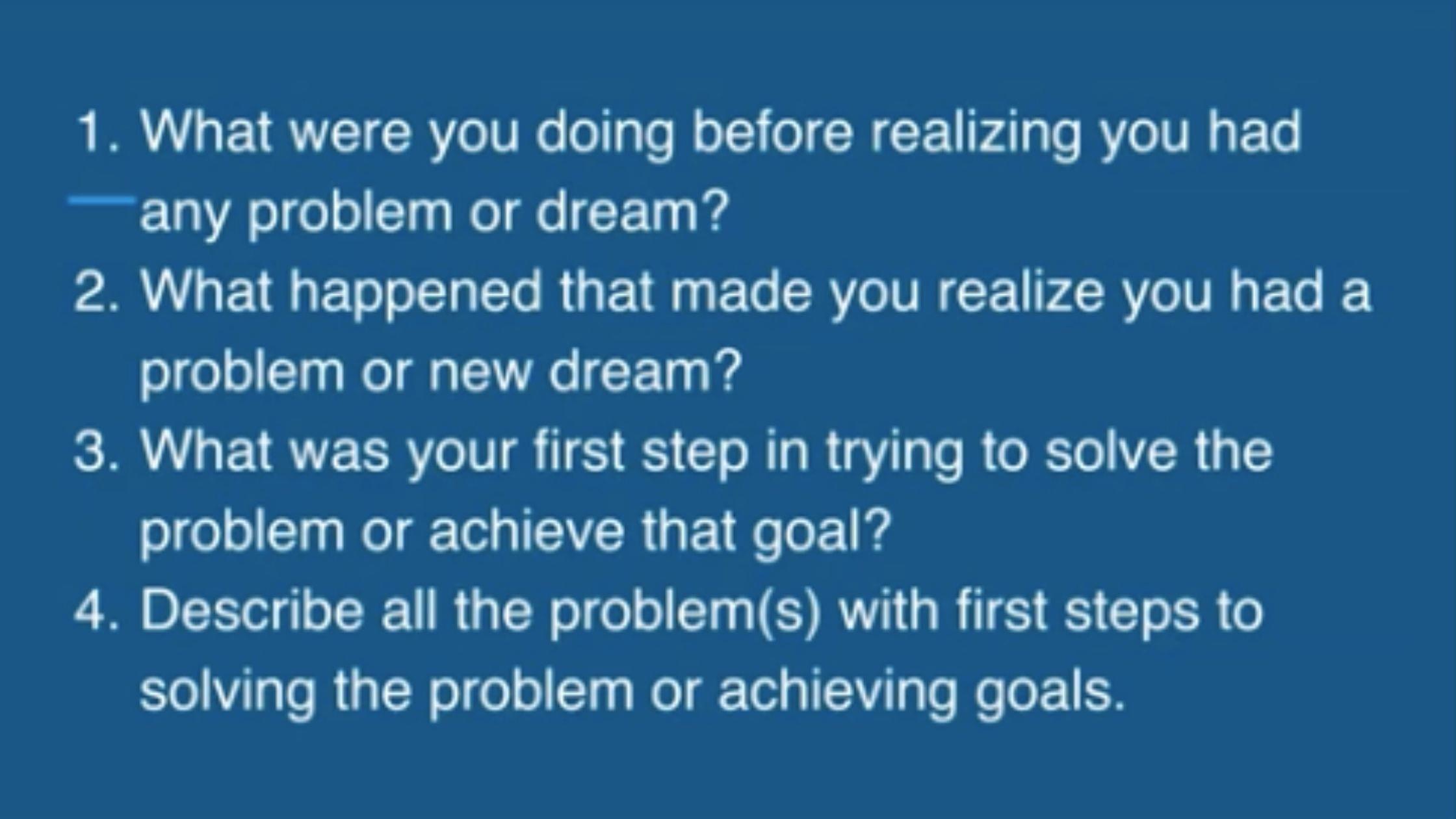 1. What were you doing before realizing you had any problem or dream?
2. What happened that made you realize you had a problem or new dream?
3. What was your first step in trying to solve the problem or achieve that goal?
4. Describe all the problem(s) with first steps to solving the problem or achieving goals.